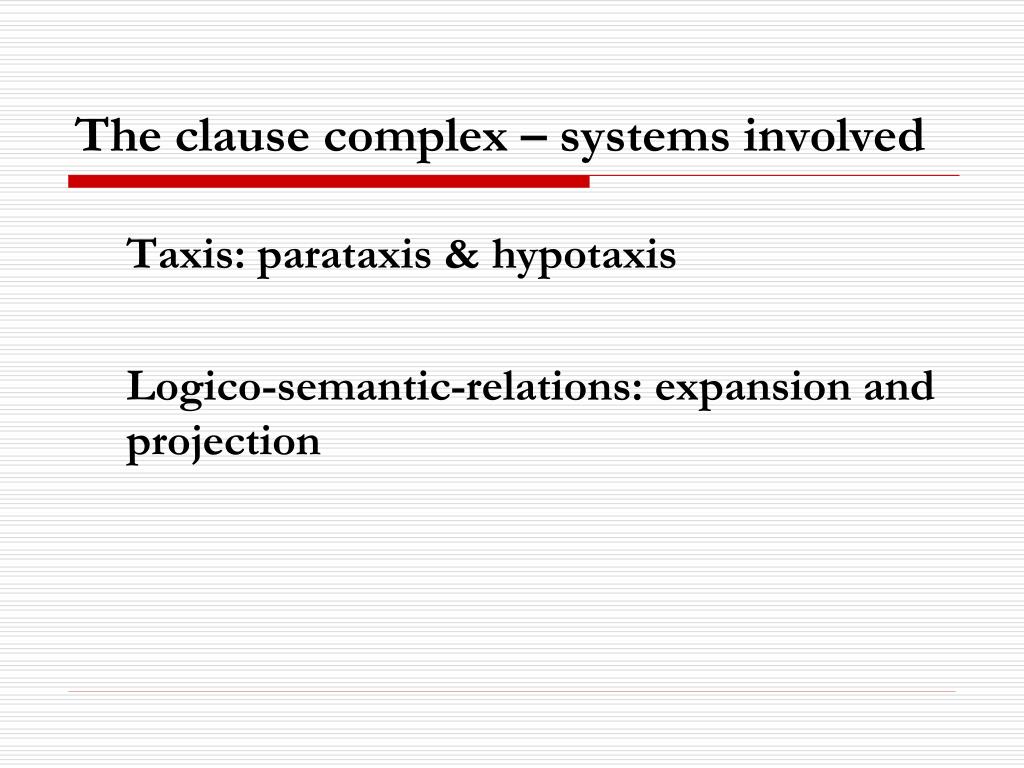 The clause complex – systems involved

Taxis: parataxis & hypotaxis

Logico-semantic-relations: expansion and projection